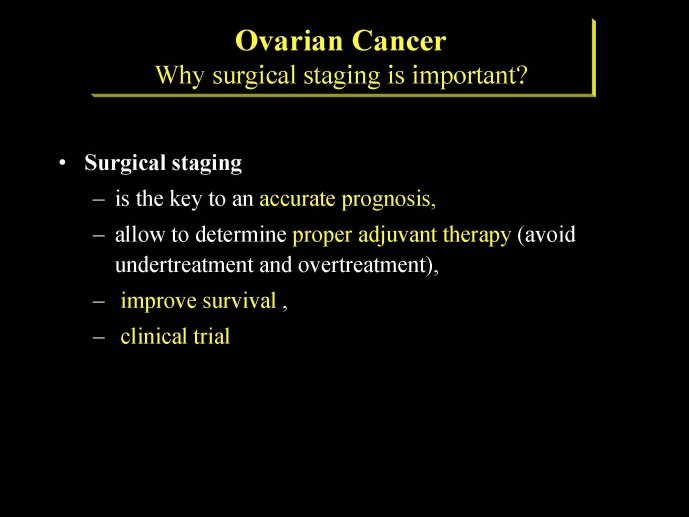 Ovarian Cancer
Why surgical staging is important?

• Surgical staging
– is the key to an accurate prognosis,
– allow to determine proper adjuvant therapy (avoid undertreatment and overtreatment),
– improve survival ,
– clinical trial